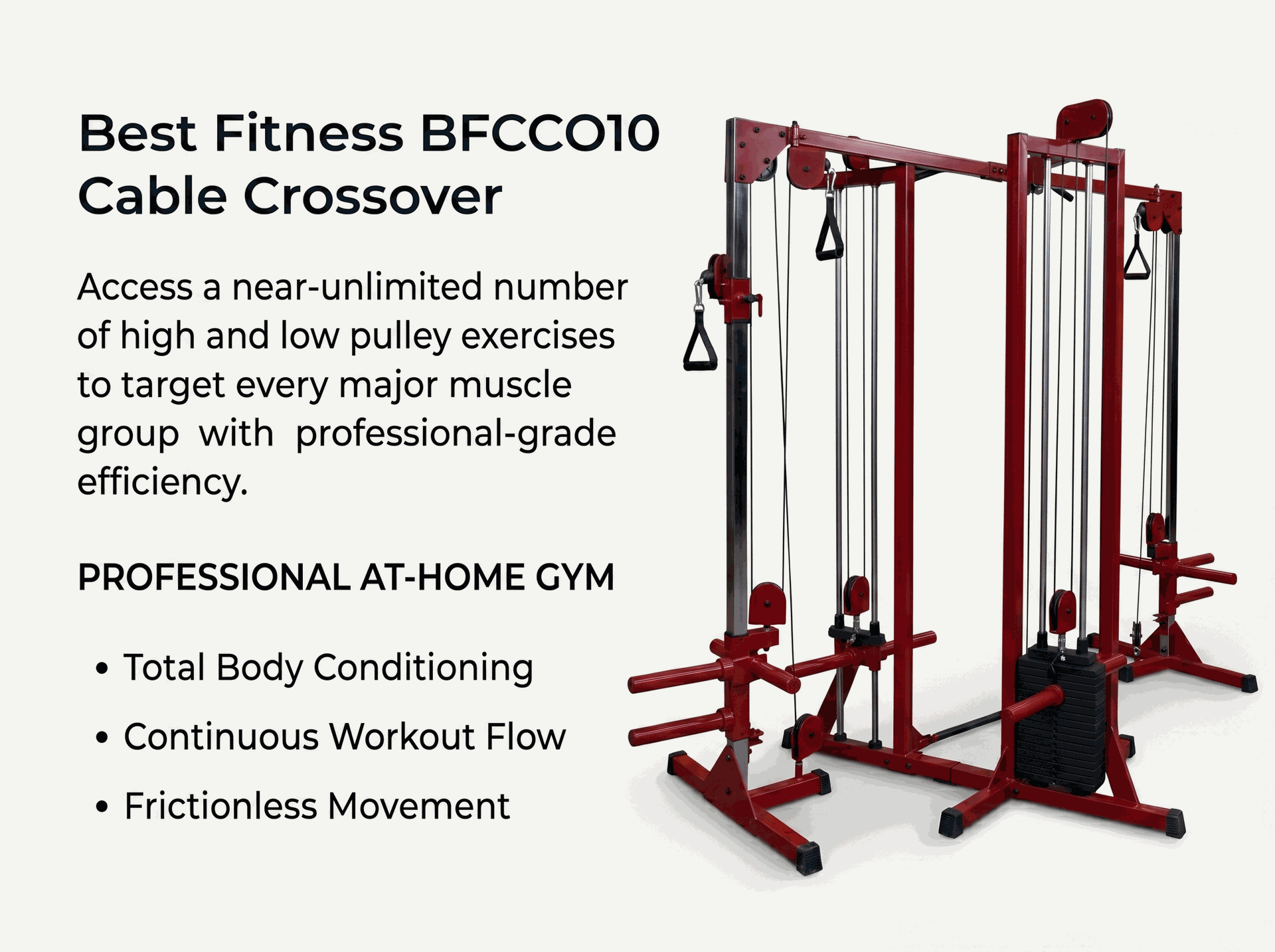 Best Fitness BFCCO10 Cable Crossover

Access a near-unlimited number of high and low pulley exercises to target every major muscle group with professional-grade efficiency.

PROFESSIONAL AT-HOME GYM

• Total Body Conditioning
• Continuous Workout Flow
• Frictionless Movement